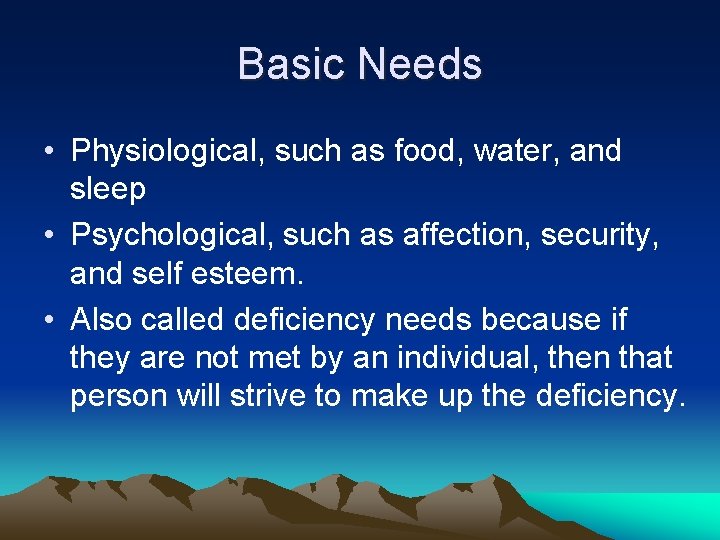 Basic Needs

• Physiological, such as food, water, and sleep
• Psychological, such as affection, security, and self esteem.
• Also called deficiency needs because if they are not met by an individual, then that person will strive to make up the deficiency.